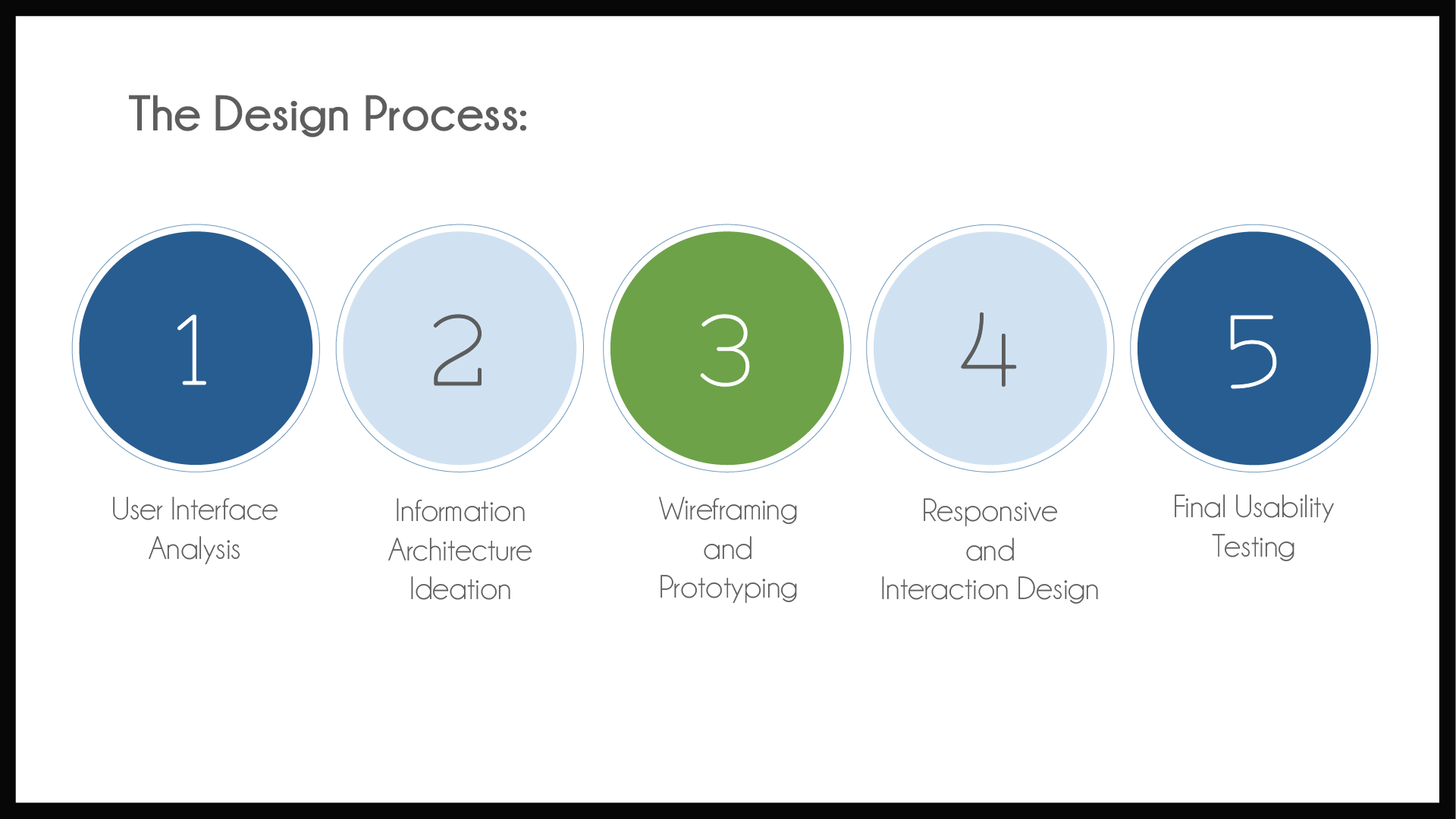 The Design Process:

1

User Interface Analysis

2

Information Architecture Ideation

3

Wireframing and Prototyping

4

Responsive and Interaction Design

5

Final Usability Testing